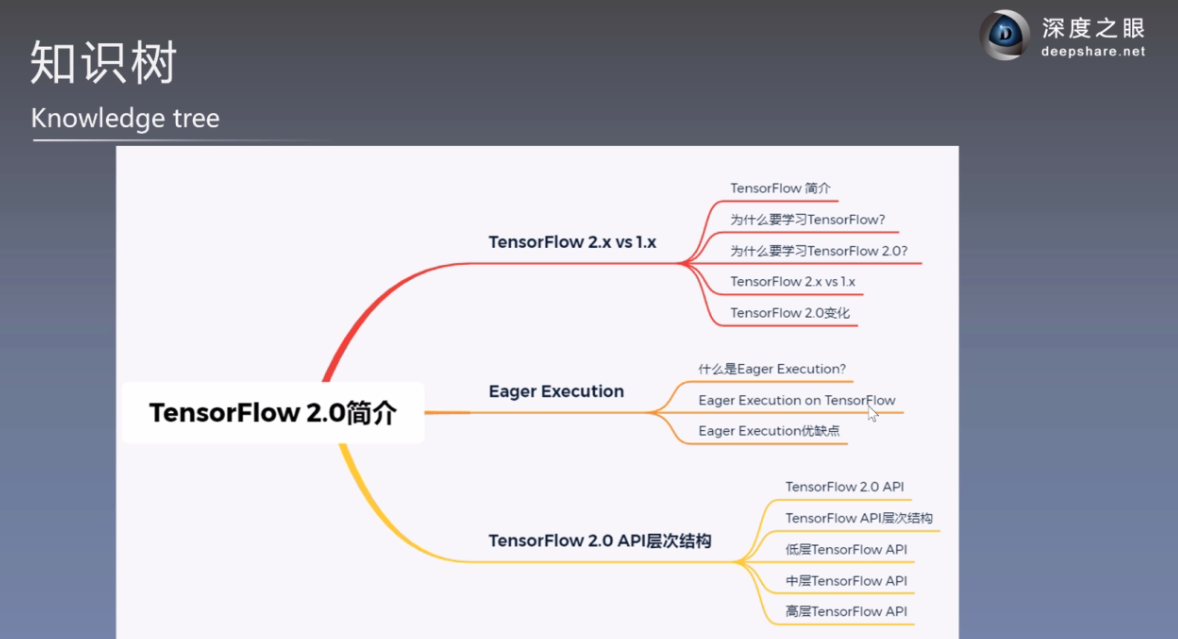 知识树
Knowledge tree

深度之眼
deepshare.net

TensorFlow 2.0简介

TensorFlow 2.x vs 1.x
TensorFlow 简介
为什么要学习TensorFlow?
为什么要学习TensorFlow 2.0?
TensorFlow 2.x vs 1.x
TensorFlow 2.0变化

Eager Execution
什么是Eager Execution?
Eager Execution on TensorFlow
Eager Execution优缺点

TensorFlow 2.0 API层次结构
TensorFlow 2.0 API
TensorFlow API层次结构
低层TensorFlow API
中层TensorFlow API
高层TensorFlow API